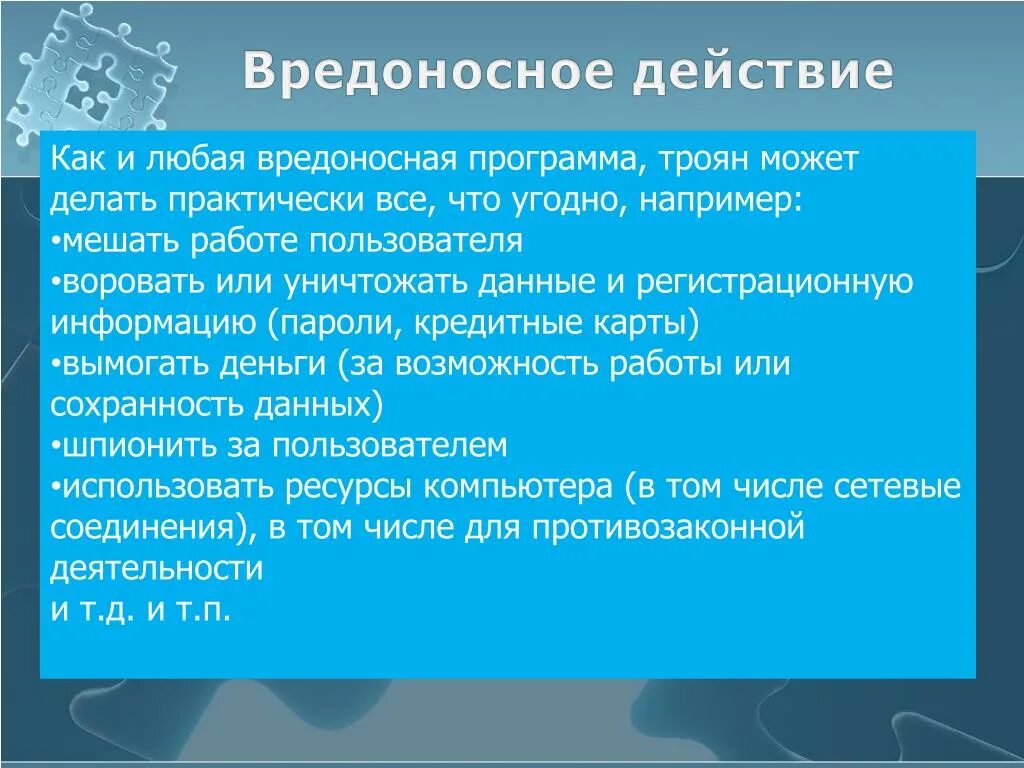 Вредоносное действие

Как и любая вредоносная программа, троян может делать практически все, что угодно, например:
•мешать работе пользователя
•воровать или уничтожать данные и регистрационную информацию (пароли, кредитные карты)
•вымогать деньги (за возможность работы или сохранность данных)
•шпионить за пользователем
•использовать ресурсы компьютера (в том числе сетевые соединения), в том числе для противозаконной деятельности
и т.д. и т.п.